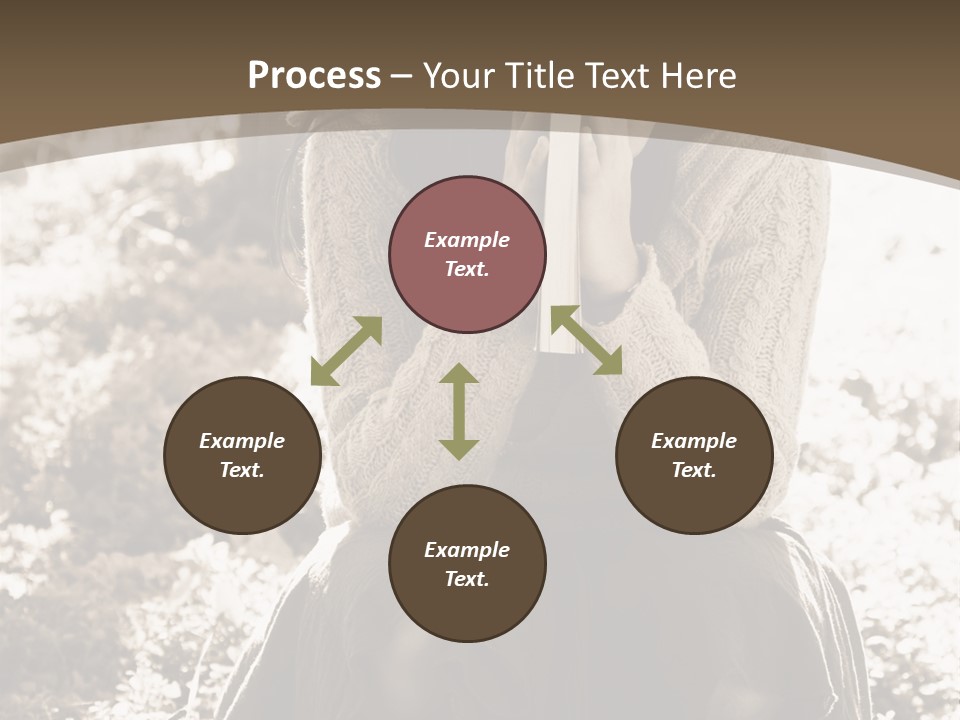 Process – Your Title Text Here

Example Text.

Example Text.

Example Text.

Example Text.